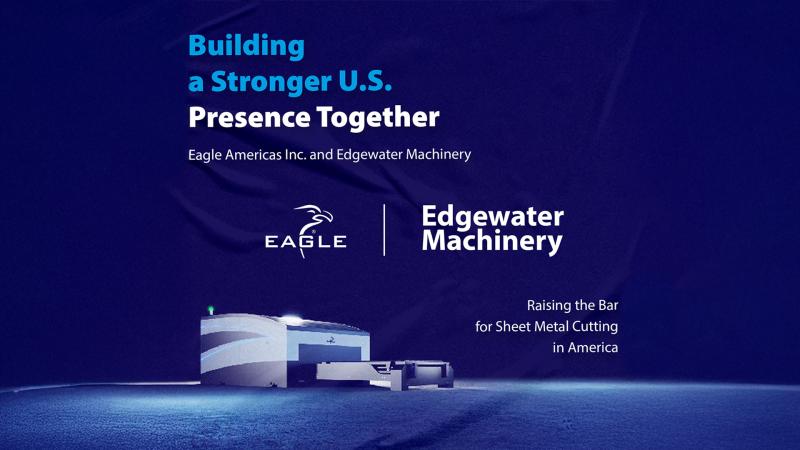 Building
a Stronger U.S.
Presence Together

Eagle Americas Inc. and Edgewater Machinery

EAGLE

Edgewater Machinery

Raising the Bar
for Sheet Metal Cutting
in America